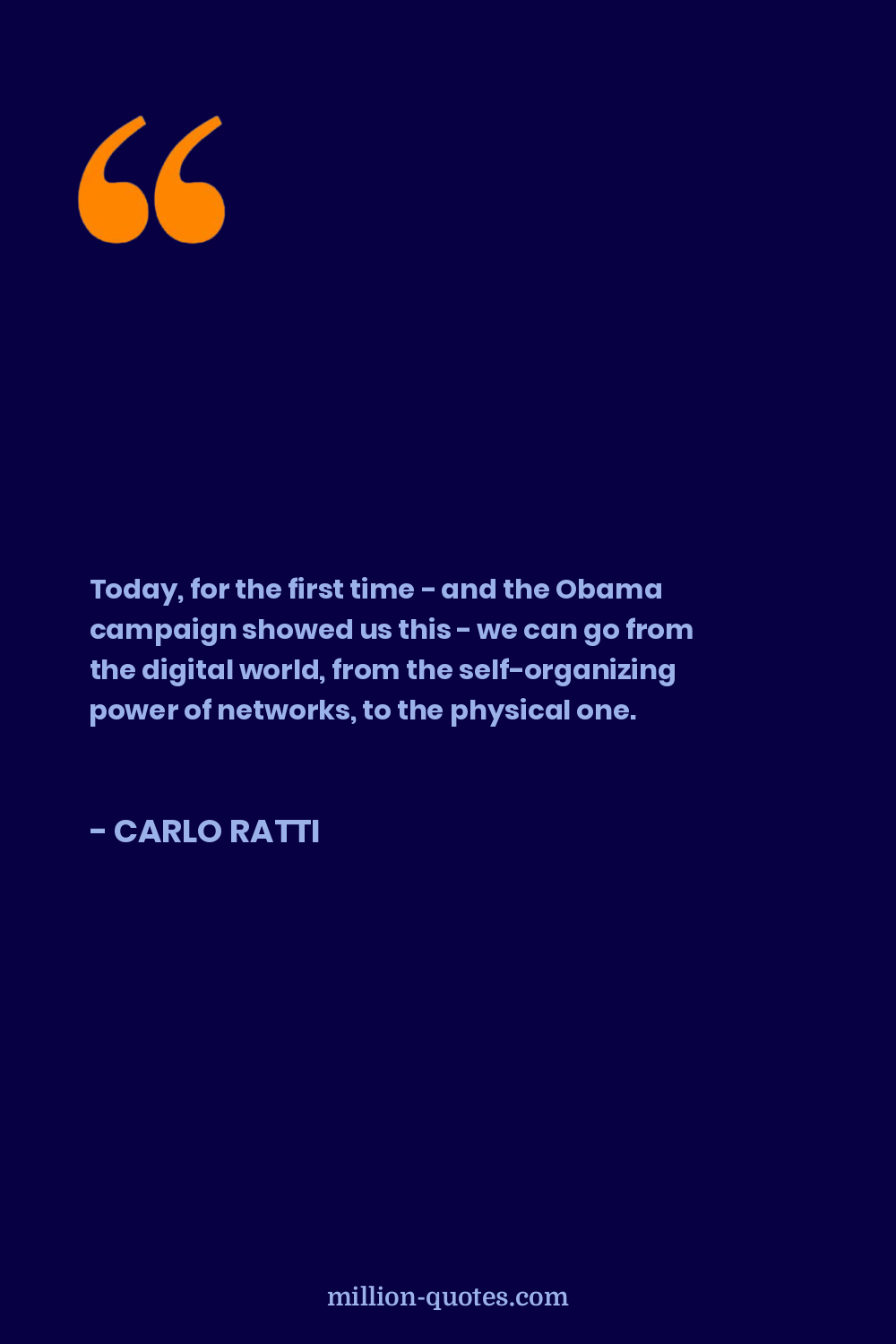 “

Today, for the first time - and the Obama campaign showed us this - we can go from the digital world, from the self-organizing power of networks, to the physical one.

- CARLO RATTI

million-quotes.com